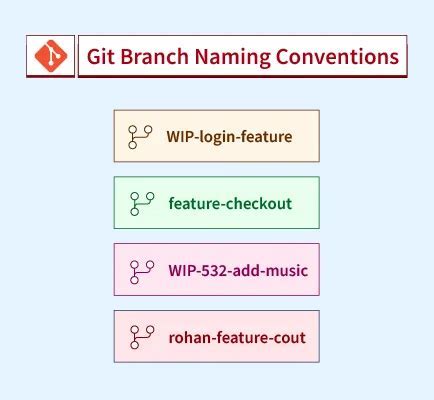 Git Branch Naming Conventions

WIP-login-feature

feature-checkout

WIP-532-add-music

rohan-feature-cout